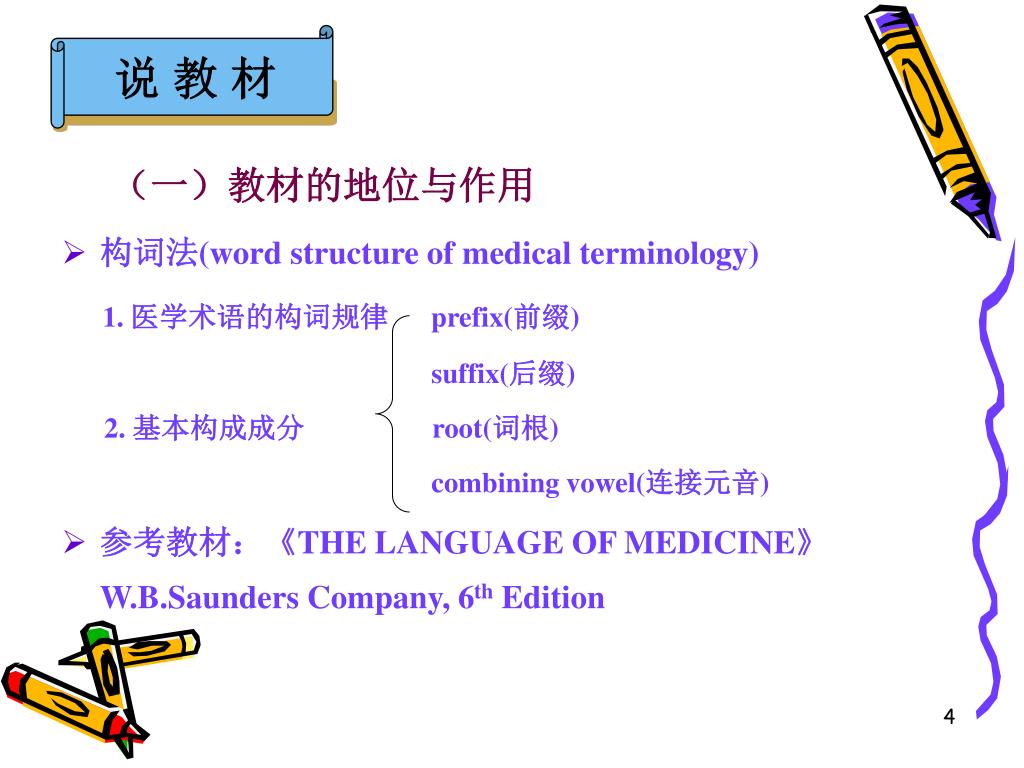 说 教 材

（一）教材的地位与作用

➢ 构词法(word structure of medical terminology)

1. 医学术语的构词规律

2. 基本构成成分

prefix(前缀)

suffix(后缀)

root(词根)

combining vowel(连接元音)

➢ 参考教材：《THE LANGUAGE OF MEDICINE》

W.B.Saunders Company, 6$^{th}$ Edition

4